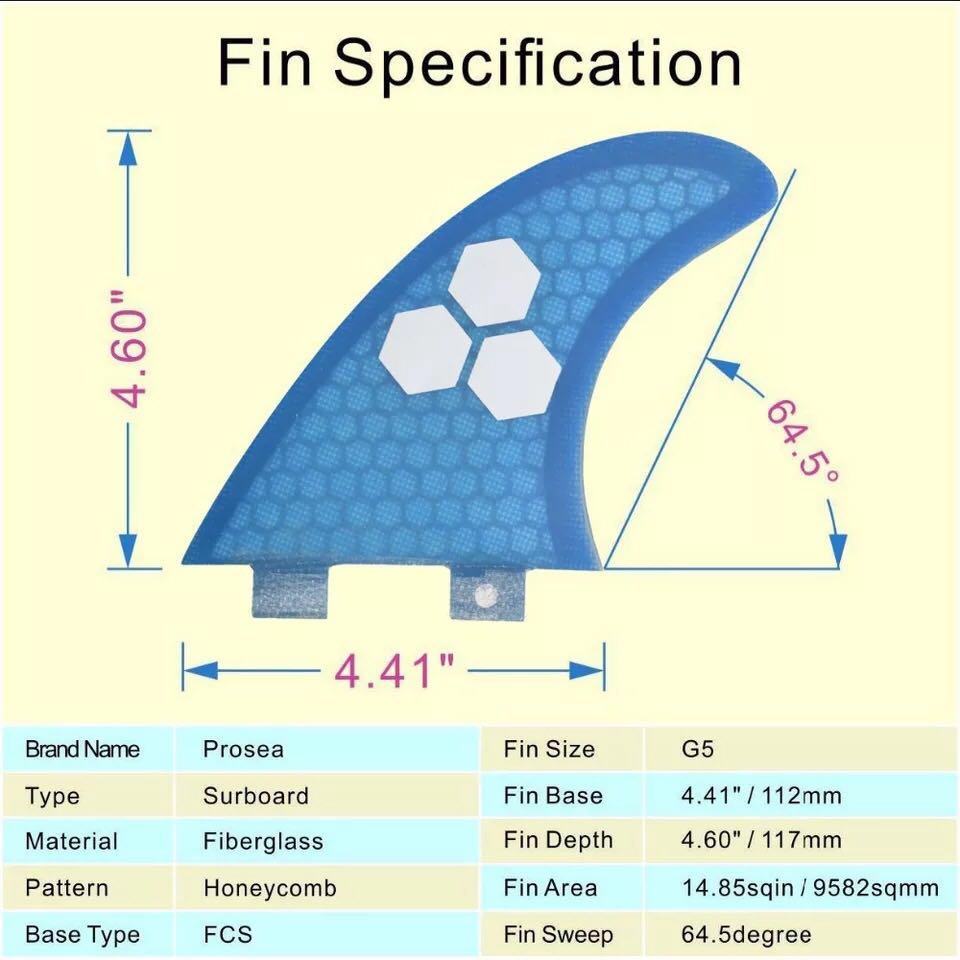 Fin Specification

4.60"

64.5°

4.41"

| Brand Name | Prosea | Fin Size | G5 |
|---|---|---|---|
| Type | Surboard | Fin Base | 4.41" / 112mm |
| Material | Fiberglass | Fin Depth | 4.60" / 117mm |
| Pattern | Honeycomb | Fin Area | 14.85sqin / 9582sqmm |
| Base Type | FCS | Fin Sweep | 64.5degree |